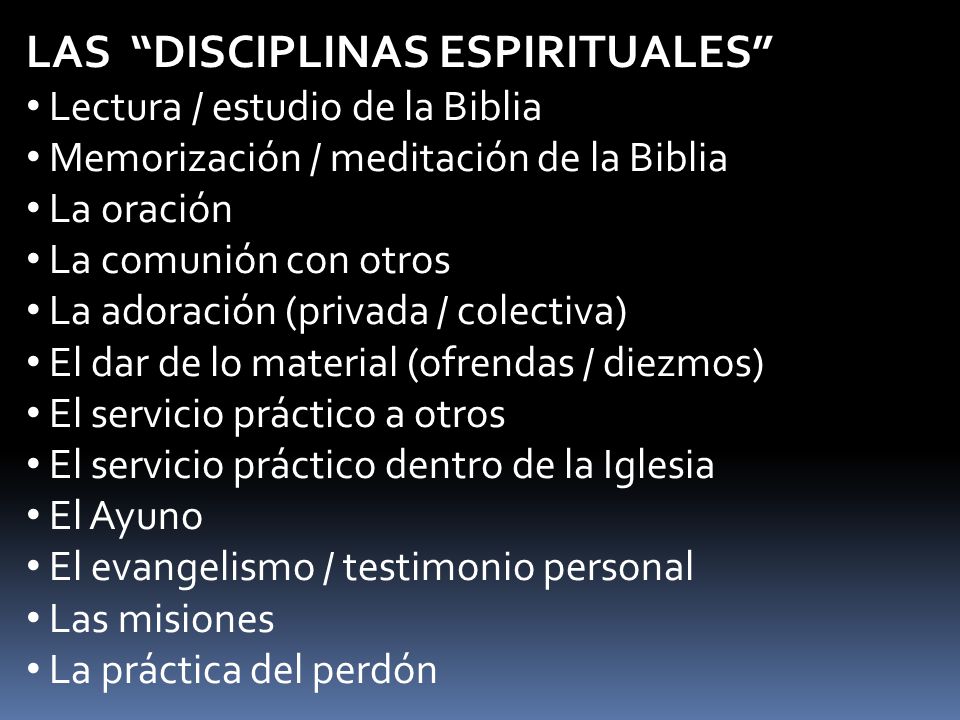 LAS “DISCIPLINAS ESPIRITUALES”

• Lectura / estudio de la Biblia
• Memorización / meditación de la Biblia
• La oración
• La comunión con otros
• La adoración (privada / colectiva)
• El dar de lo material (ofrendas / diezmos)
• El servicio práctico a otros
• El servicio práctico dentro de la Iglesia
• El Ayuno
• El evangelismo / testimonio personal
• Las misiones
• La práctica del perdón